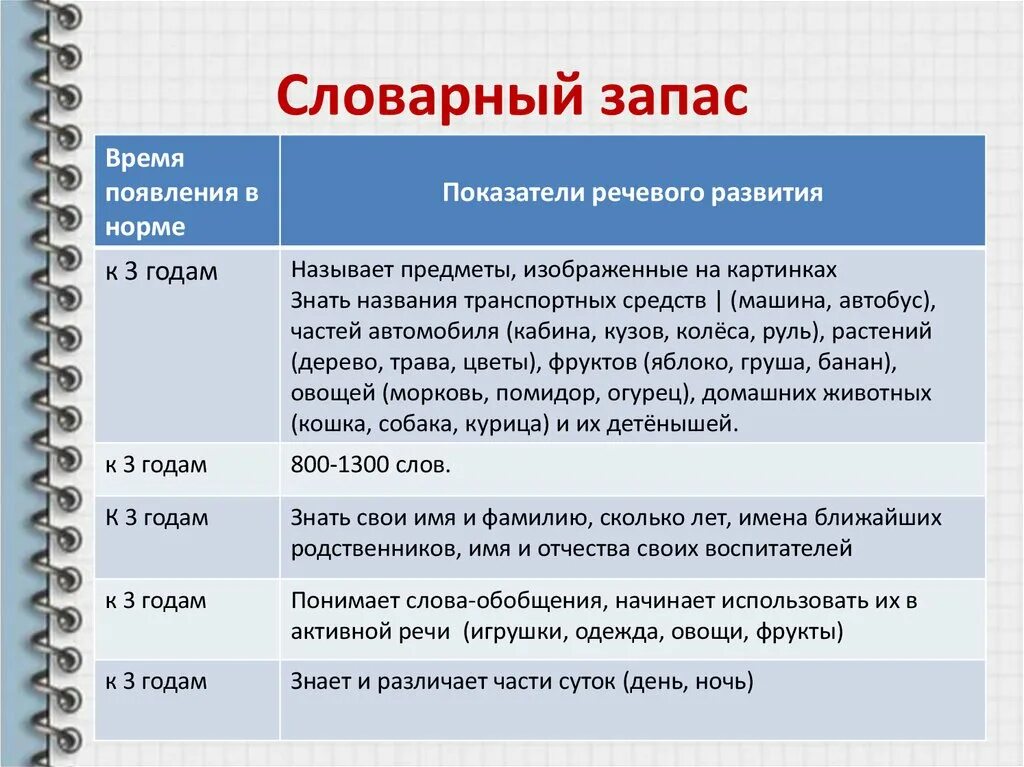 Словарный запас

| Время появления в норме | Показатели речевого развития |
|---|---|
| к 3 годам | Называет предметы, изображенные на картинках Знать названия транспортных средств \| (машина, автобус), частей автомобиля (кабина, кузов, колёса, руль), растений (дерево, трава, цветы), фруктов (яблоко, груша, банан), овощей (морковь, помидор, огурец), домашних животных (кошка, собака, курица) и их детёнышей. |
| к 3 годам | 800-1300 слов. |
| К 3 годам | Знать свои имя и фамилию, сколько лет, имена ближайших родственников, имя и отчества своих воспитателей |
| к 3 годам | Понимает слова-обобщения, начинает использовать их в активной речи (игрушки, одежда, овощи, фрукты) |
| к 3 годам | Знает и различает части суток (день, ночь) |